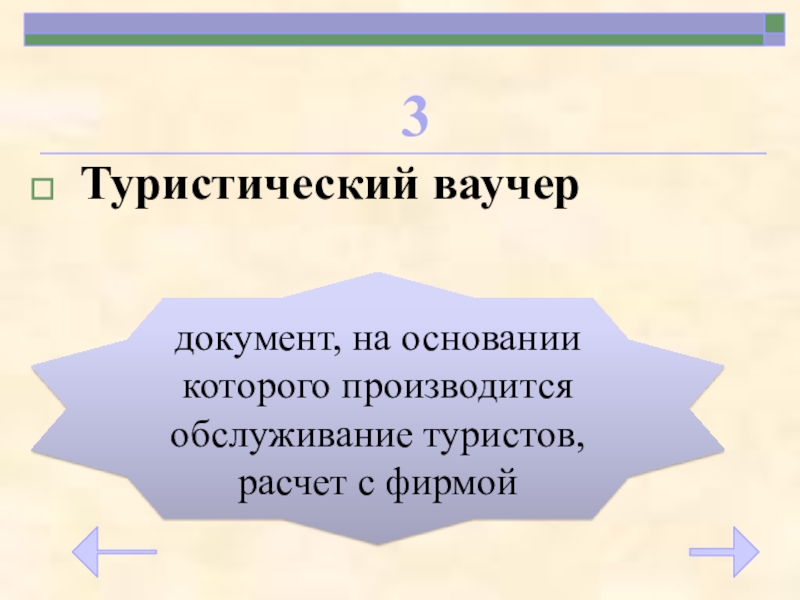 3

Туристический ваучер

документ, на основании которого производится обслуживание туристов, расчет с фирмой